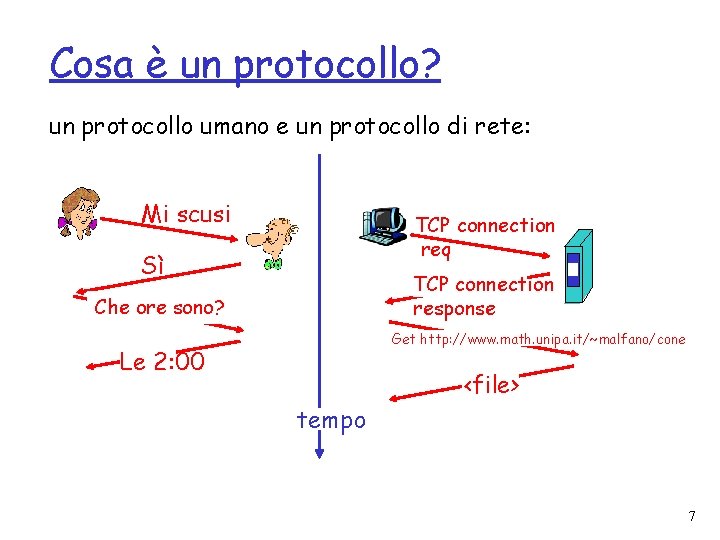 Cosa è un protocollo?

un protocollo umano e un protocollo di rete:

Mi scusi

Sì

Che ore sono?

Le 2:00

TCP connection req

TCP connection response

Get http://www.math.unipa.it/~malfano/cone

<file>

tempo

7